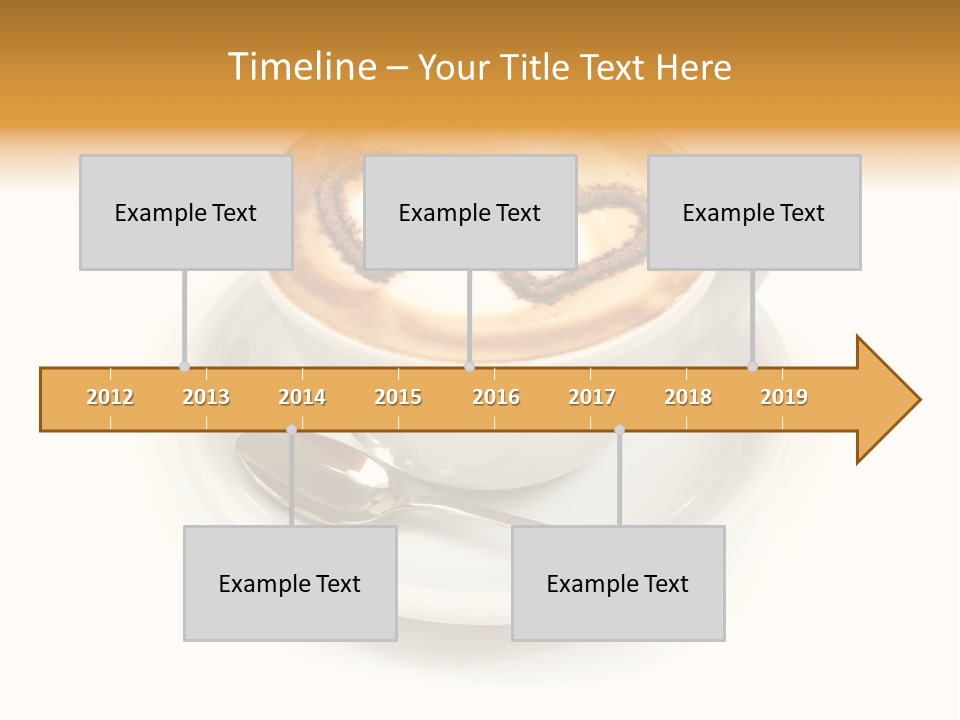 Timeline – Your Title Text Here

Example Text

Example Text

Example Text

2012 2013 2014 2015 2016 2017 2018 2019

Example Text

Example Text